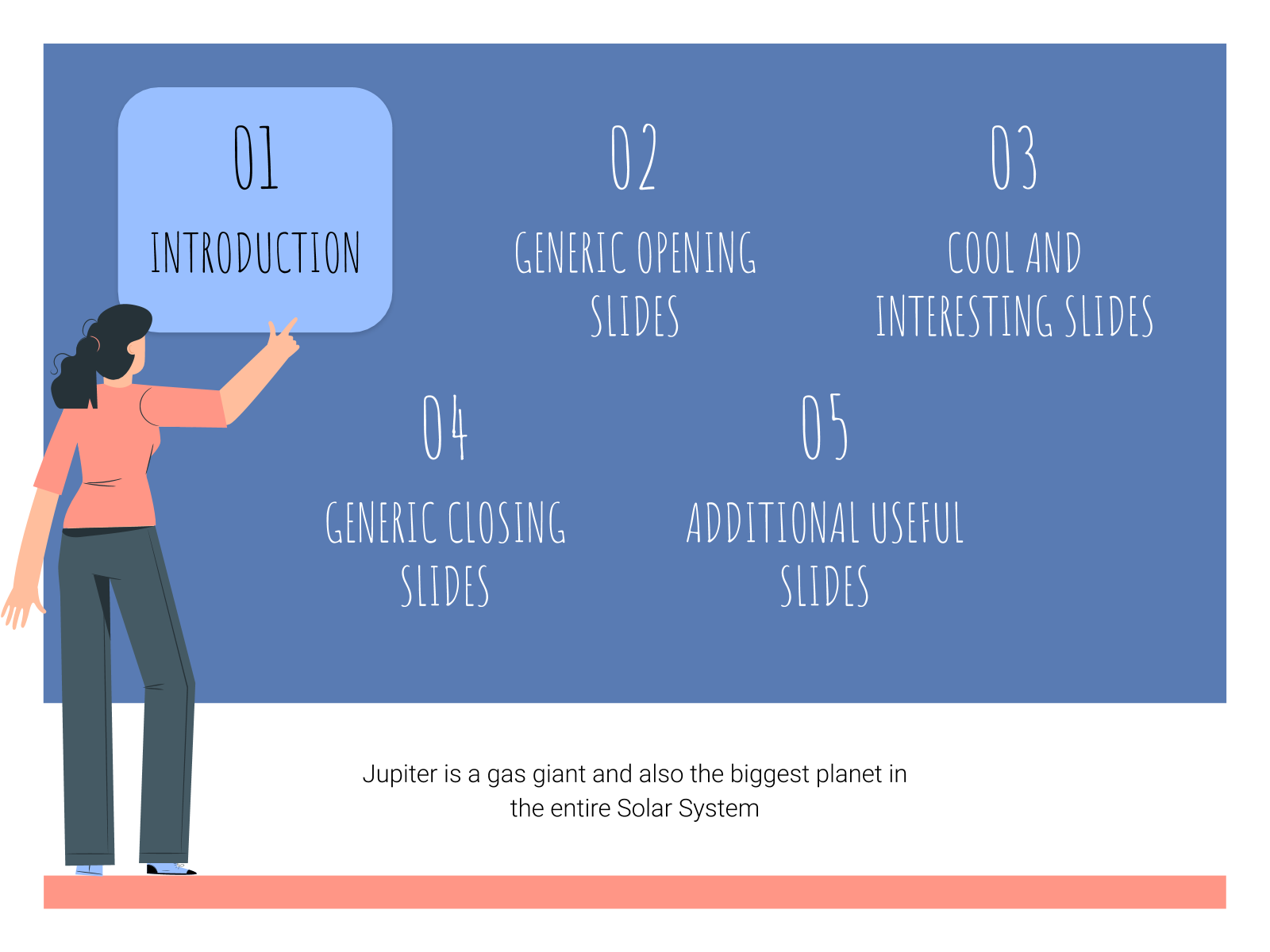 01
INTRODUCTION

02
GENERIC OPENING SLIDES

03
COOL AND INTERESTING SLIDES

04
GENERIC CLOSING SLIDES

05
ADDITIONAL USEFUL SLIDES

Jupiter is a gas giant and also the biggest planet in the entire Solar System